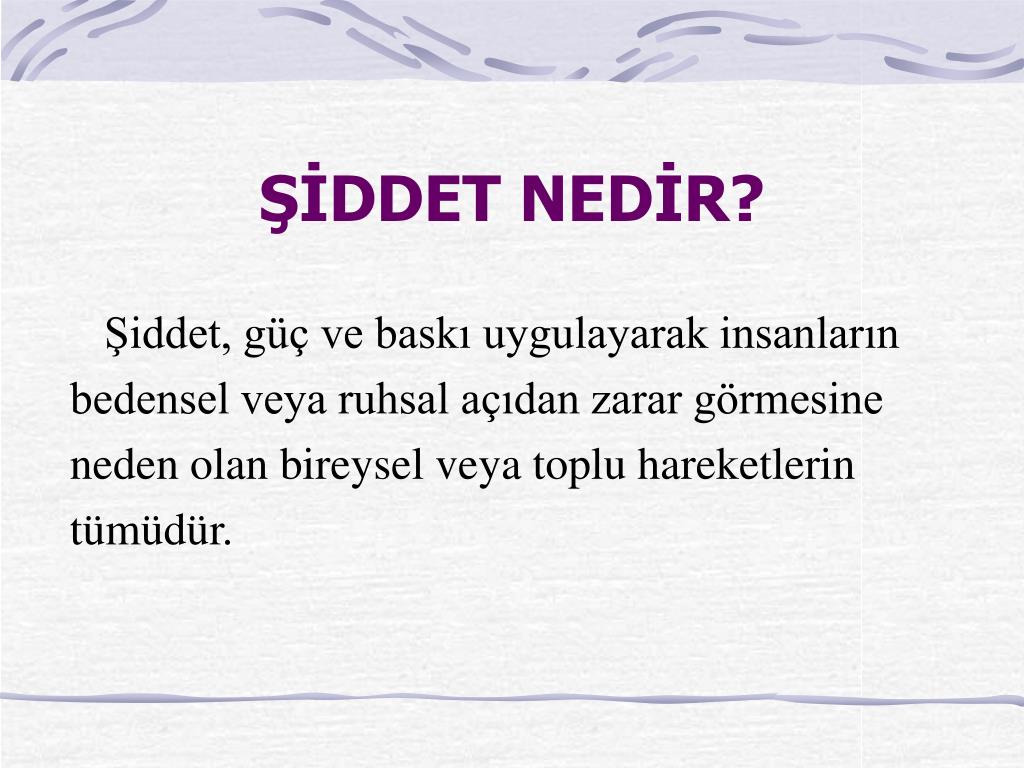 ŞİDDET NEDİR?

Şiddet, güç ve baskı uygulayarak insanların bedensel veya ruhsal açıdan zarar görmesine neden olan bireysel veya toplu hareketlerin tümüdür.